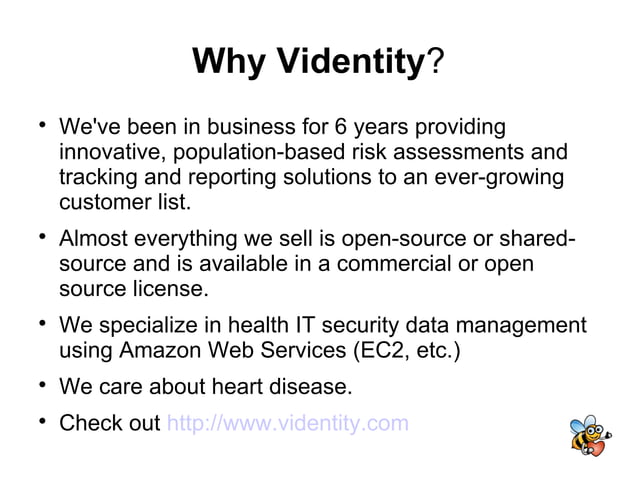 Why Videntity?

• We've been in business for 6 years providing innovative, population-based risk assessments and tracking and reporting solutions to an ever-growing customer list.

• Almost everything we sell is open-source or shared-source and is available in a commercial or open source license.

• We specialize in health IT security data management using Amazon Web Services (EC2, etc.)

• We care about heart disease.

• Check out http://www.videntity.com